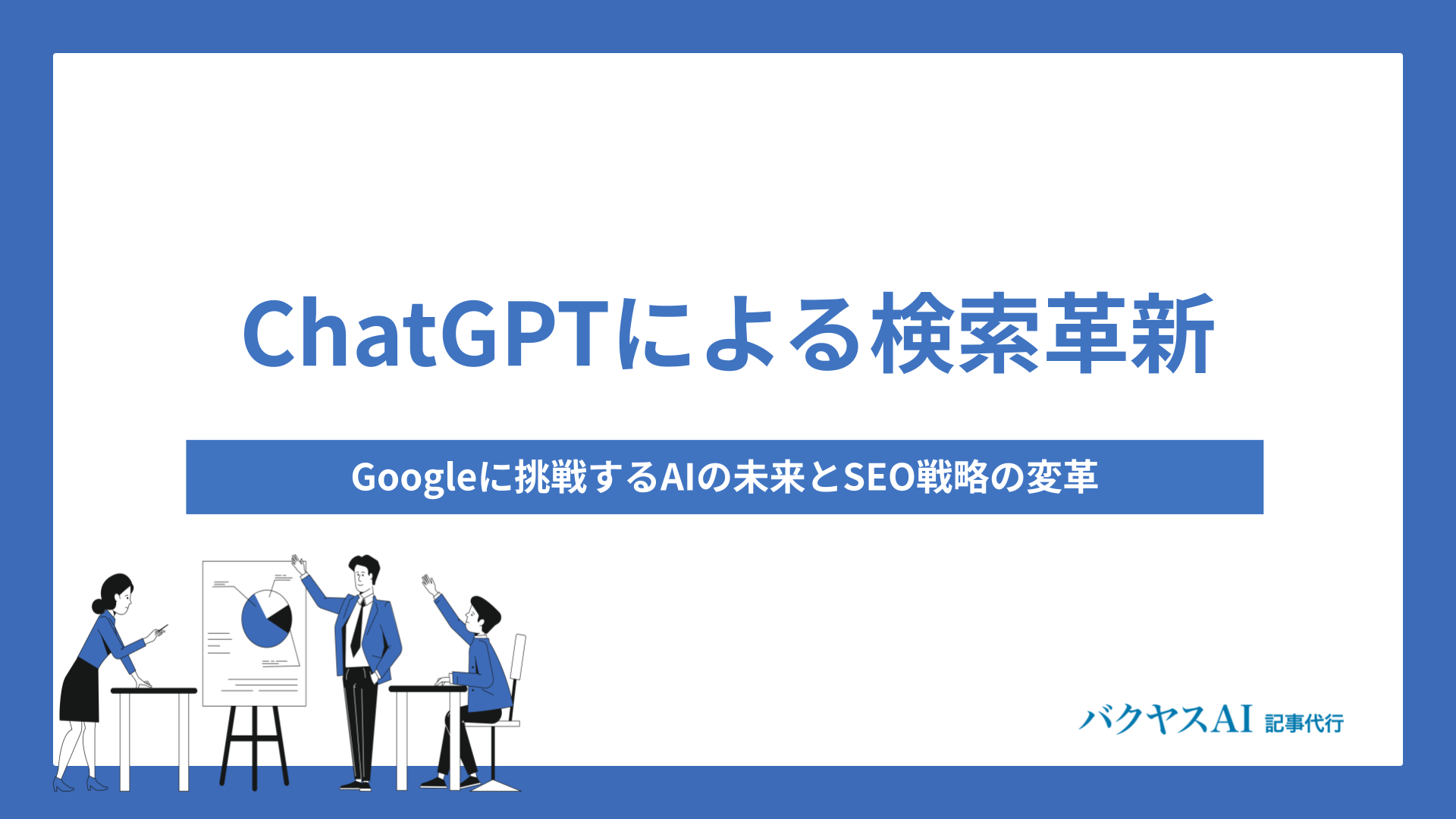 ChatGPTによる検索革新

Googleに挑戦するAIの未来とSEO戦略の変革

バクヤスAI 記事代行